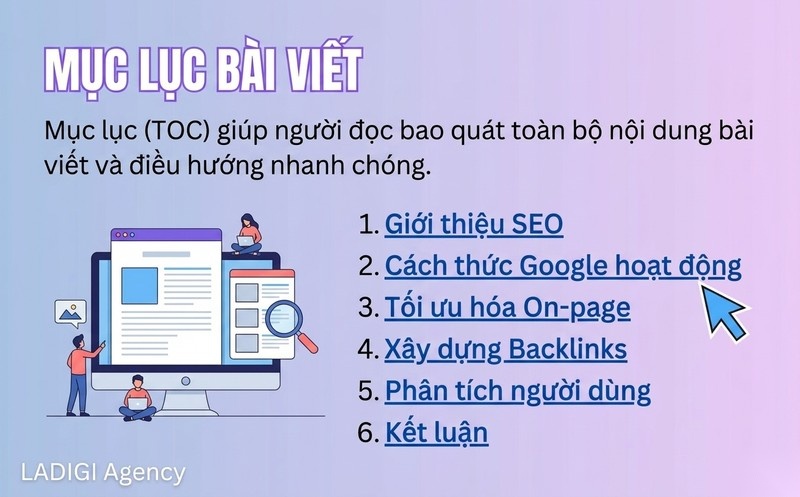 MỤC LỤC BÀI VIẾT

Mục lục (TOC) giúp người đọc bao quát toàn bộ nội dung bài viết và điều hướng nhanh chóng.

1. Giới thiệu SEO
2. Cách thức Google hoạt động
3. Tối ưu hóa On-page
4. Xây dựng Backlinks
5. Phân tích người dùng
6. Kết luận

LADIGI Agency